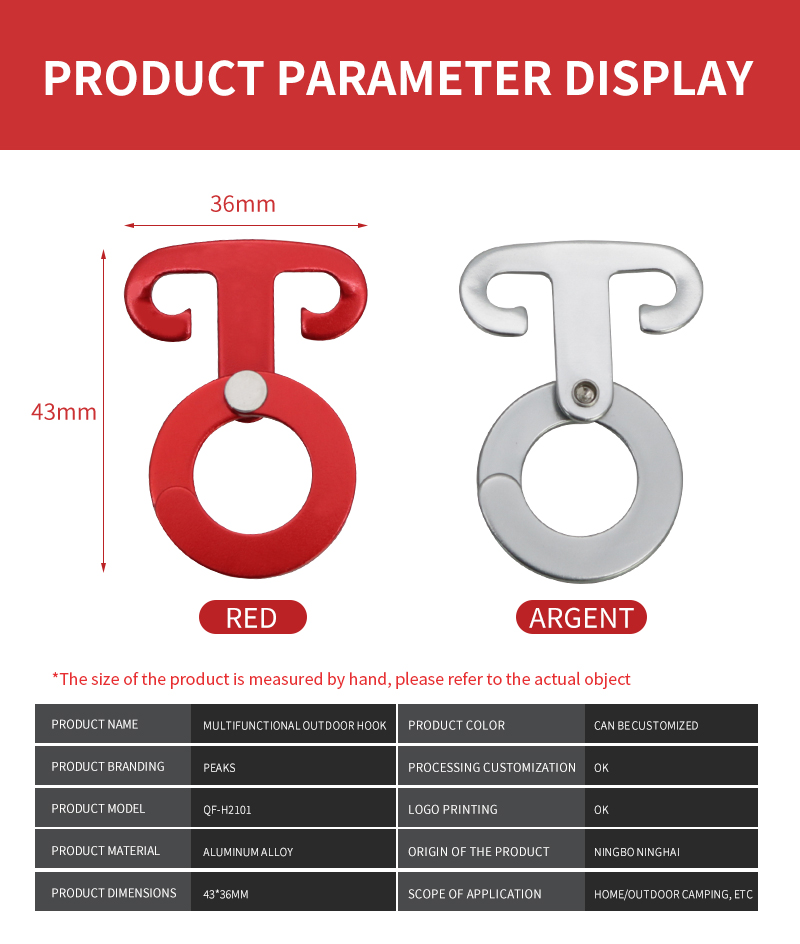 PRODUCT PARAMETER DISPLAY

36mm

43mm

RED

ARGENT

*The size of the product is measured by hand, please refer to the actual object

| PRODUCT NAME | MULTIFUNCTIONAL OUTDOOR HOOK | PRODUCT COLOR | CAN BE CUSTOMIZED |
|---|---|---|---|
| PRODUCT BRANDING | PEAKS | PROCESSING CUSTOMIZATION | OK |
| PRODUCT MODEL | QF-H2101 | LOGO PRINTING | OK |
| PRODUCT MATERIAL | ALUMINUM ALLOY | ORIGIN OF THE PRODUCT | NINGBO NINGHAI |
| PRODUCT DIMENSIONS | 43*36MM | SCOPE OF APPLICATION | HOME/OUTDOOR CAMPING, ETC |